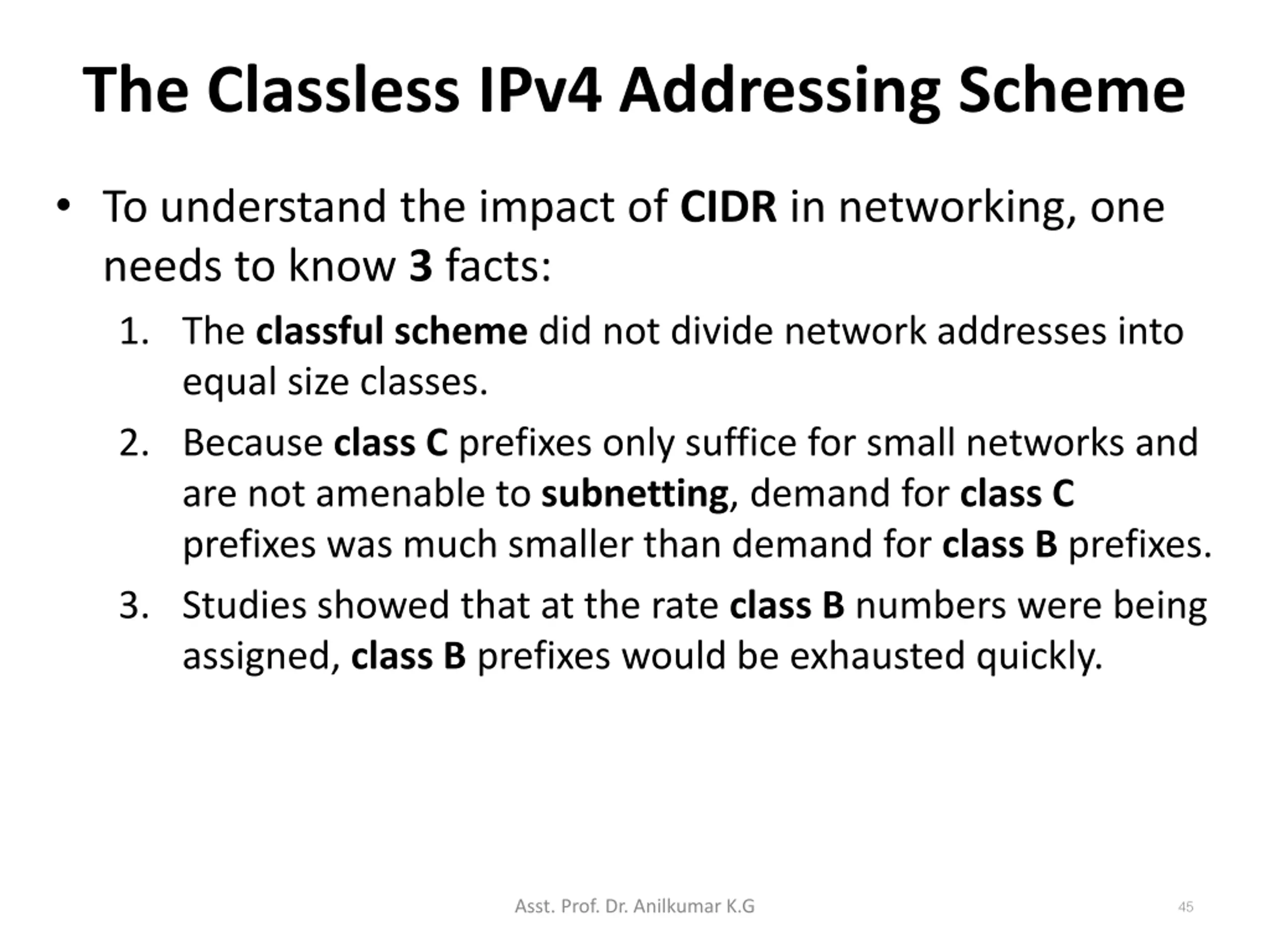 The Classless IPv4 Addressing Scheme

• To understand the impact of CIDR in networking, one needs to know 3 facts:

1. The classful scheme did not divide network addresses into equal size classes.
2. Because class C prefixes only suffice for small networks and are not amenable to subnetting, demand for class C prefixes was much smaller than demand for class B prefixes.
3. Studies showed that at the rate class B numbers were being assigned, class B prefixes would be exhausted quickly.

Asst. Prof. Dr. Anilkumar K.G

45